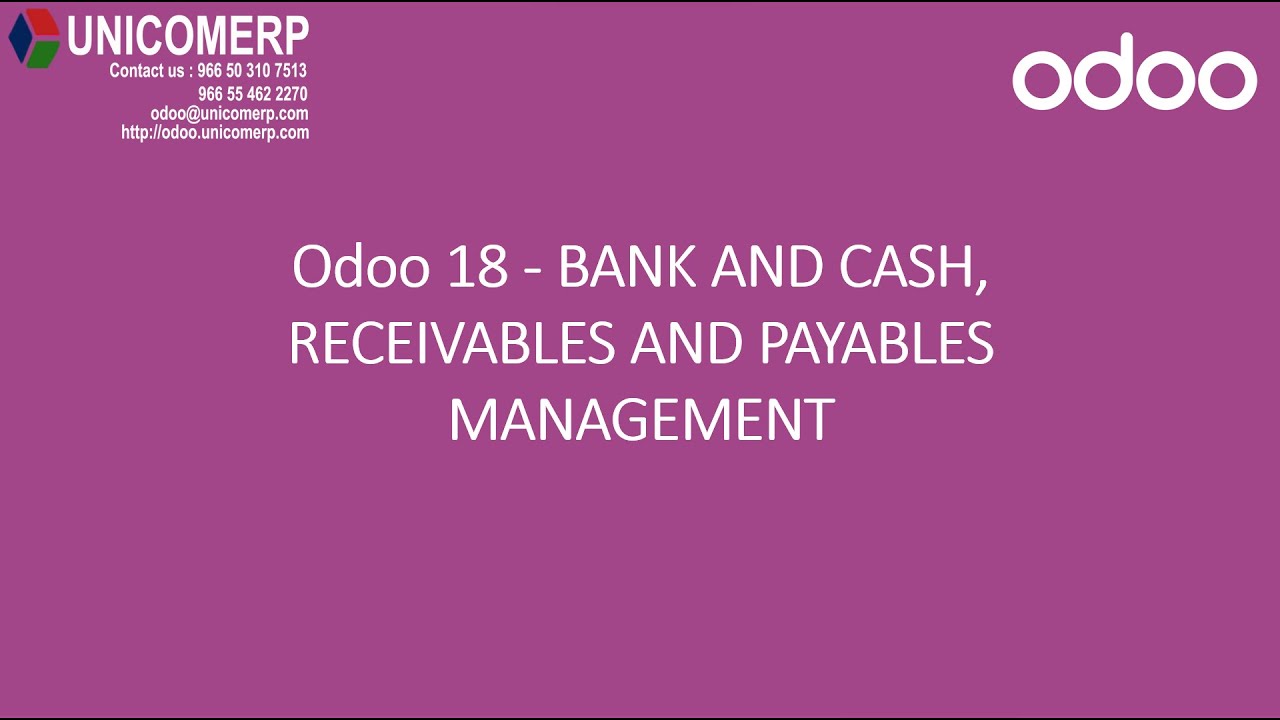 UNICOMERP
Contact us : 966 50 310 7513
966 55 462 2270
odoo@unicomerp.com
http://odoo.unicomerp.com

odoo

Odoo 18 - BANK AND CASH, RECEIVABLES AND PAYABLES MANAGEMENT